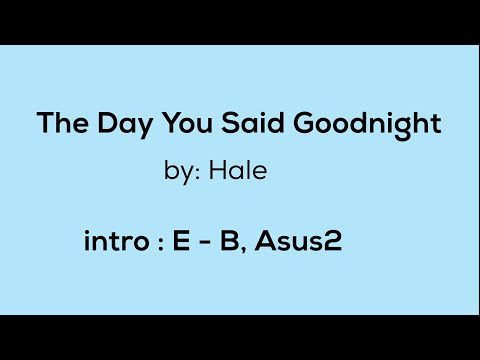 The Day You Said Goodnight

by: Hale

intro : E - B, Asus2